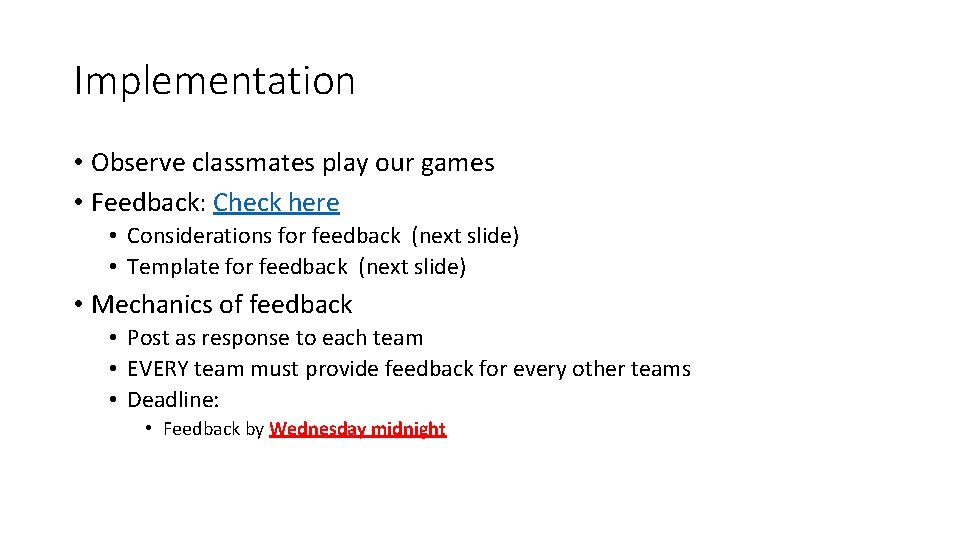 Implementation

• Observe classmates play our games
• Feedback: Check here
  • Considerations for feedback (next slide)
  • Template for feedback (next slide)
• Mechanics of feedback
  • Post as response to each team
  • EVERY team must provide feedback for every other teams
  • Deadline:
    • Feedback by Wednesday midnight